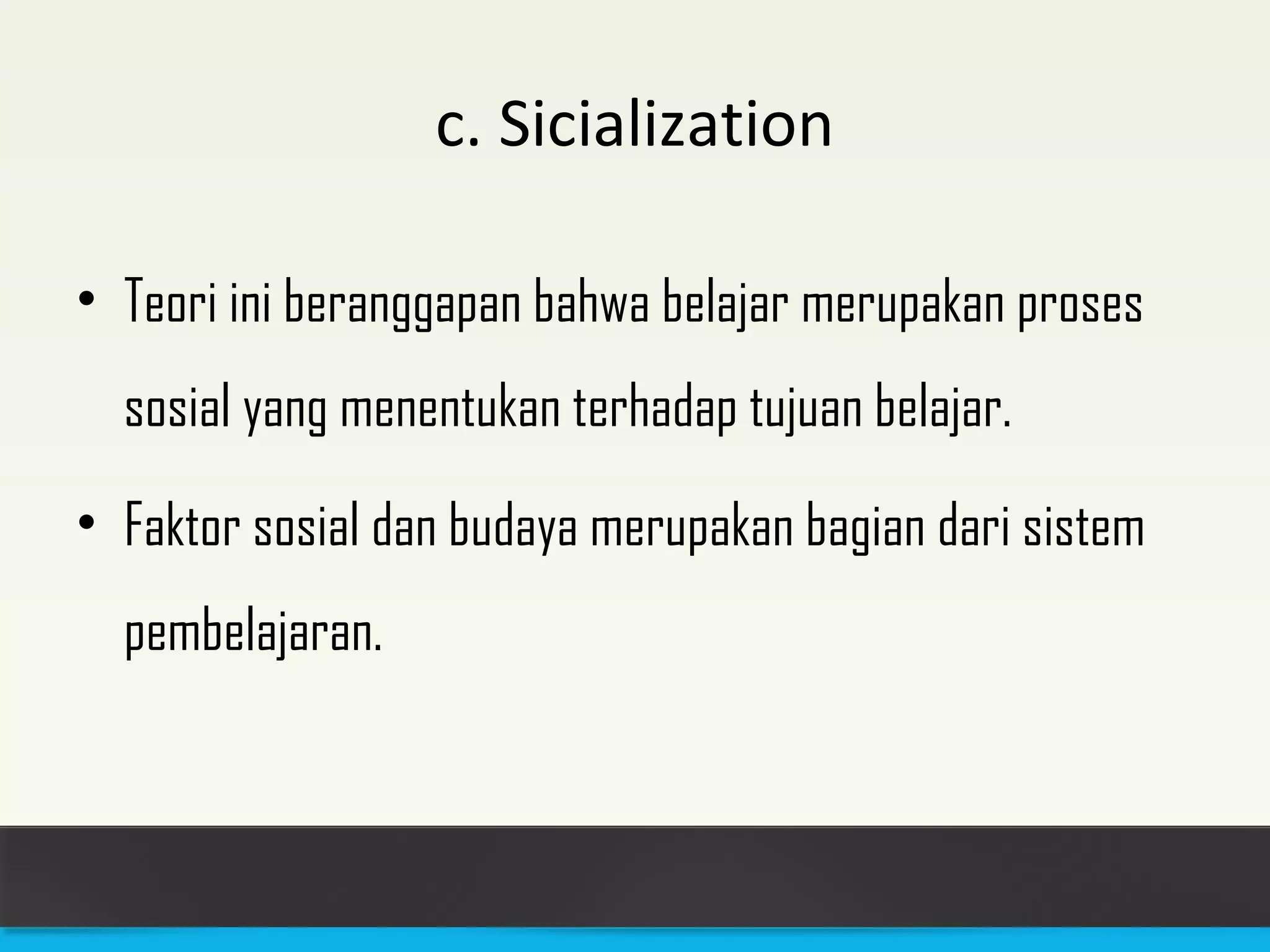 c. Sicialization

• Teori ini beranggapan bahwa belajar merupakan proses sosial yang menentukan terhadap tujuan belajar.

• Faktor sosial dan budaya merupakan bagian dari sistem pembelajaran.